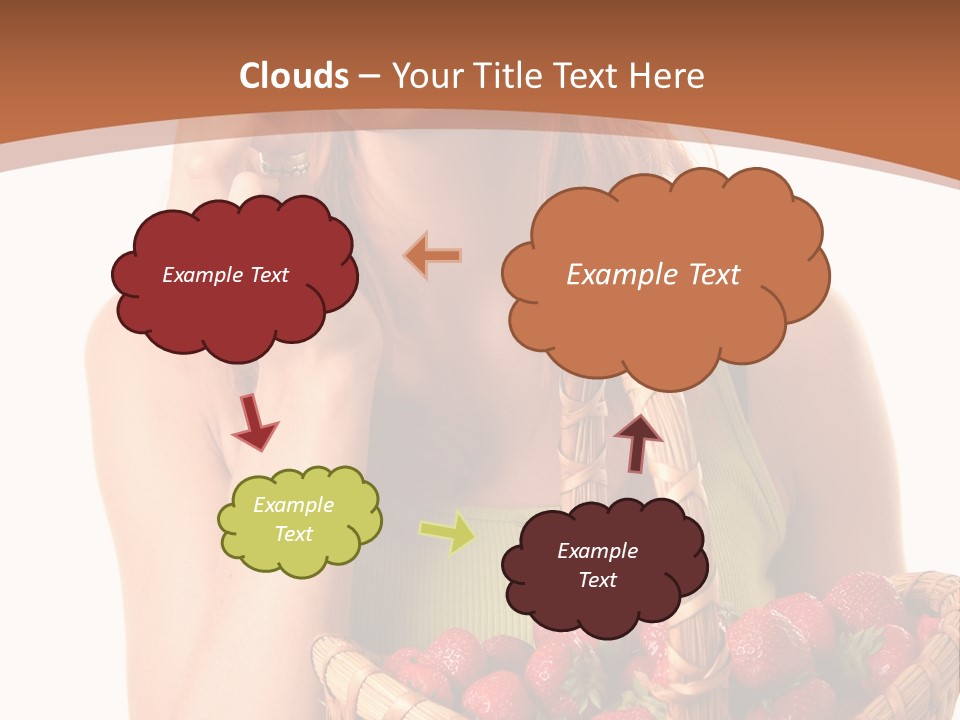 Clouds – Your Title Text Here

Example Text

Example Text

Example Text

Example Text